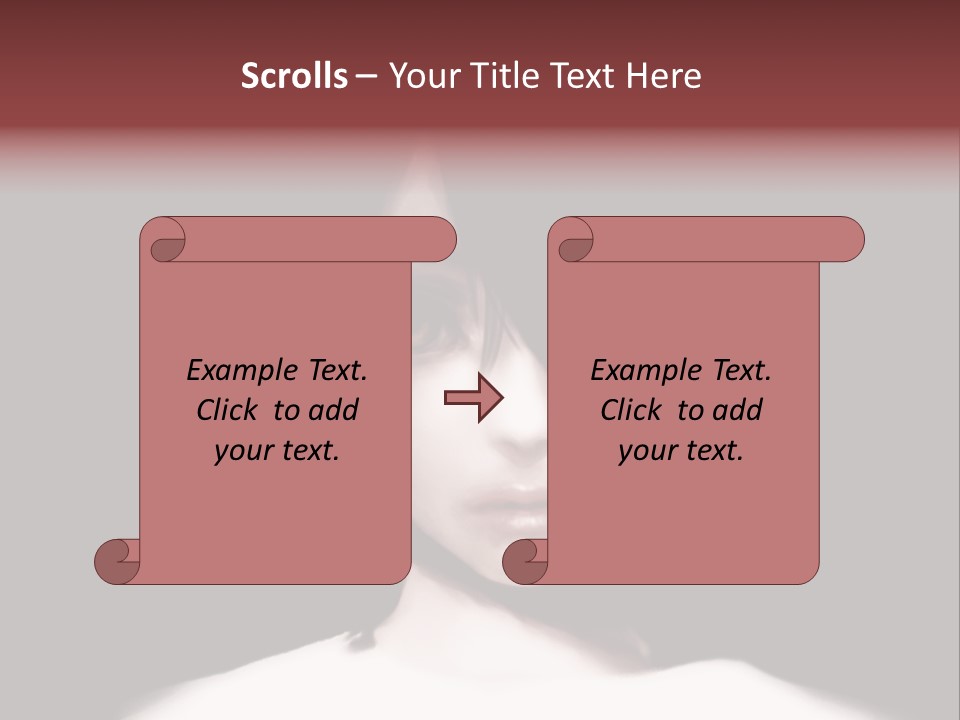 Scrolls – Your Title Text Here

Example Text. Click to add your text.

Example Text. Click to add your text.